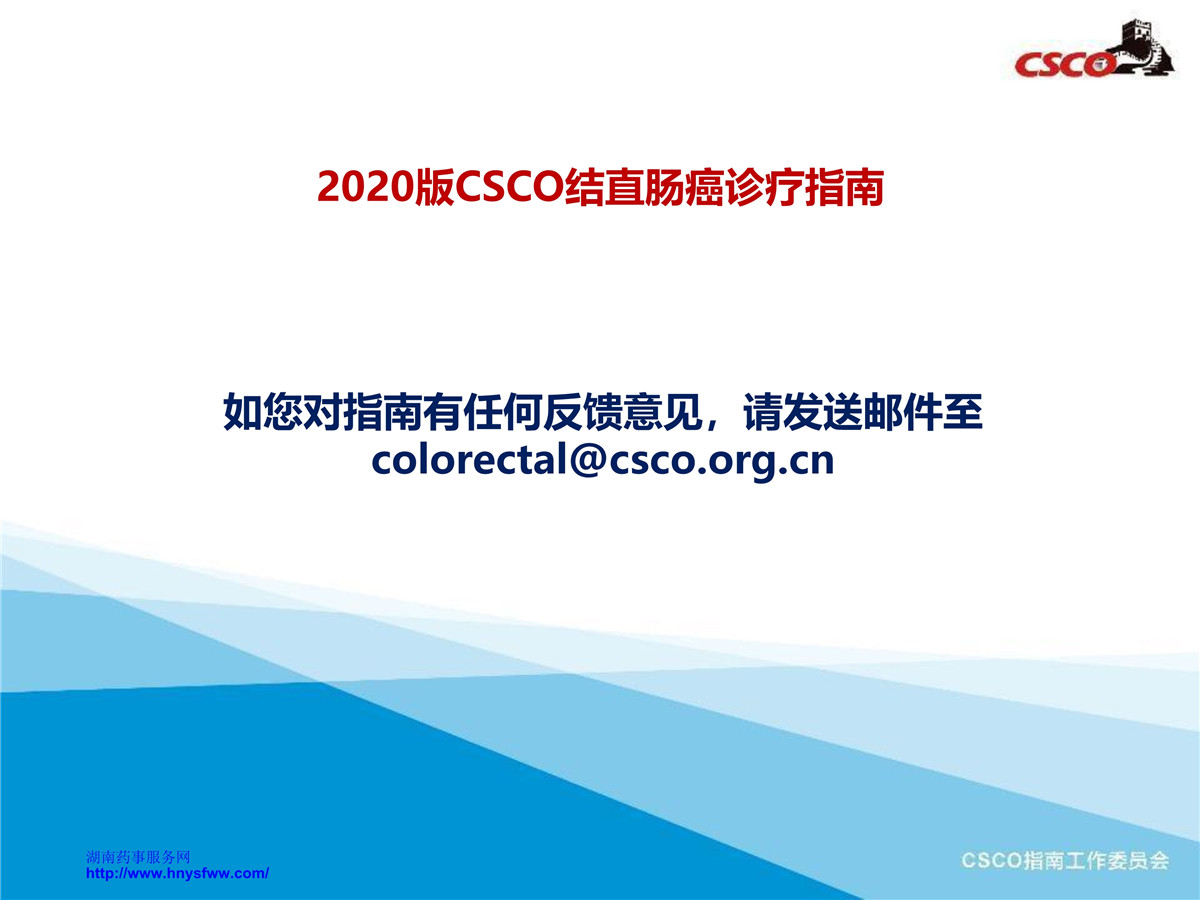 CSCO

2020版CSCO结直肠癌诊疗指南

如您对指南有任何反馈意见，请发送邮件至
colorectal@csco.org.cn

湖南药事服务网
http://www.hnysfww.com/

CSCO指南工作委员会